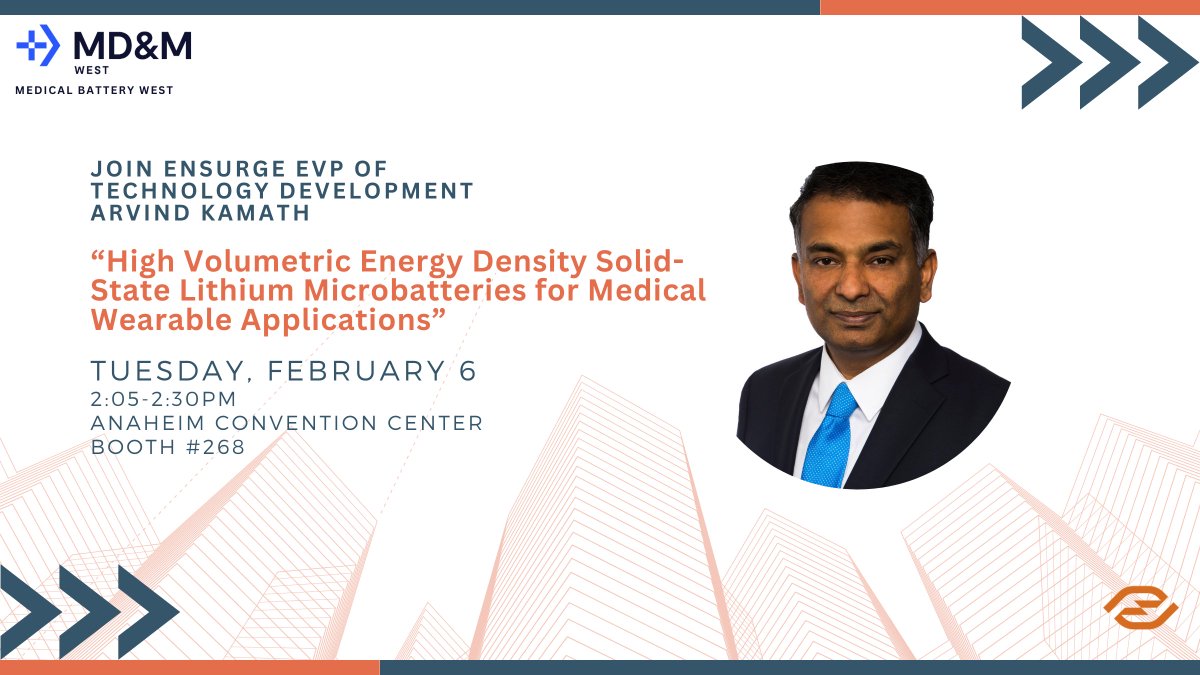 MD&M WEST
MEDICAL BATTERY WEST

JOIN ENSURGE EVP OF TECHNOLOGY DEVELOPMENT ARVIND KAMATH

“High Volumetric Energy Density Solid-State Lithium Microbatteries for Medical Wearable Applications”

TUESDAY, FEBRUARY 6
2:05-2:30PM
ANAHEIM CONVENTION CENTER
BOOTH #268